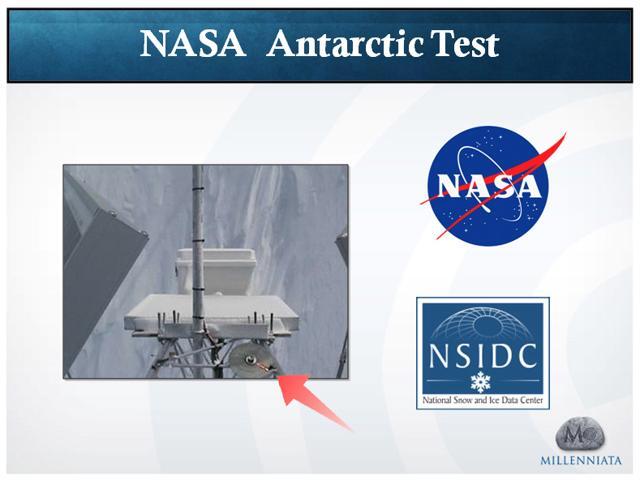 NASA Antarctic Test

NASA

NSIDC
National Snow and Ice Data Center

M
MILLENNIATA